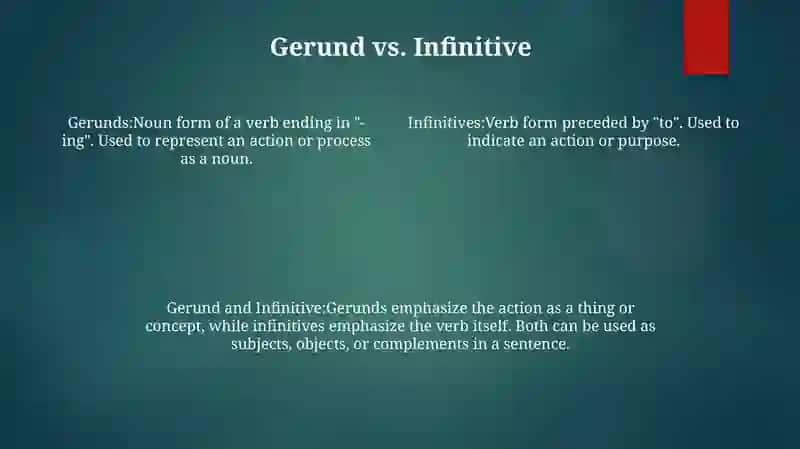 Gerund vs. Infinitive

Gerunds:Noun form of a verb ending in "-ing". Used to represent an action or process as a noun.

Infinitives:Verb form preceded by "to". Used to indicate an action or purpose.

Gerund and Infinitive:Gerunds emphasize the action as a thing or concept, while infinitives emphasize the verb itself. Both can be used as subjects, objects, or complements in a sentence.